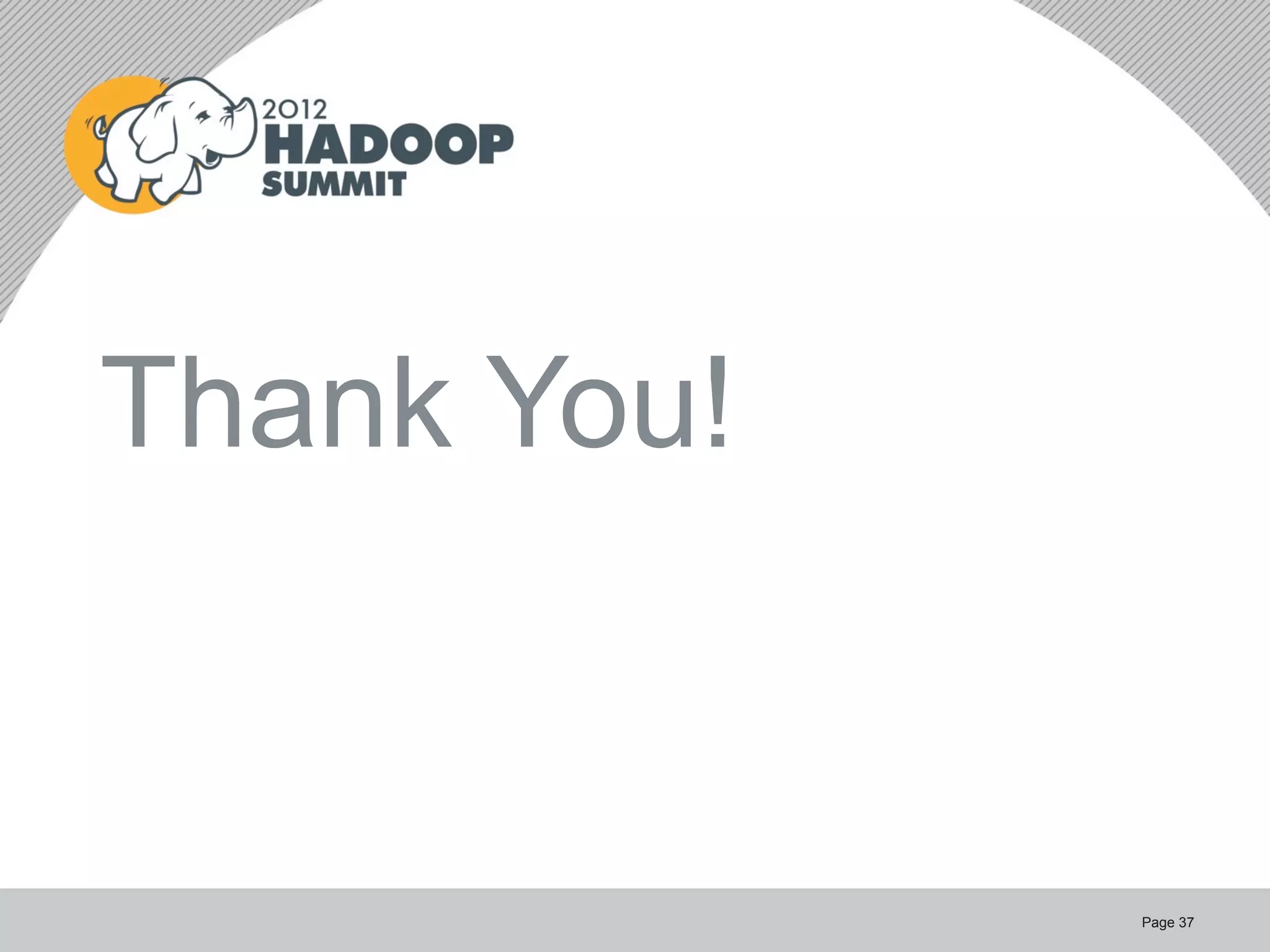 2012
HADOOP
SUMMIT

Thank You!

Page 37